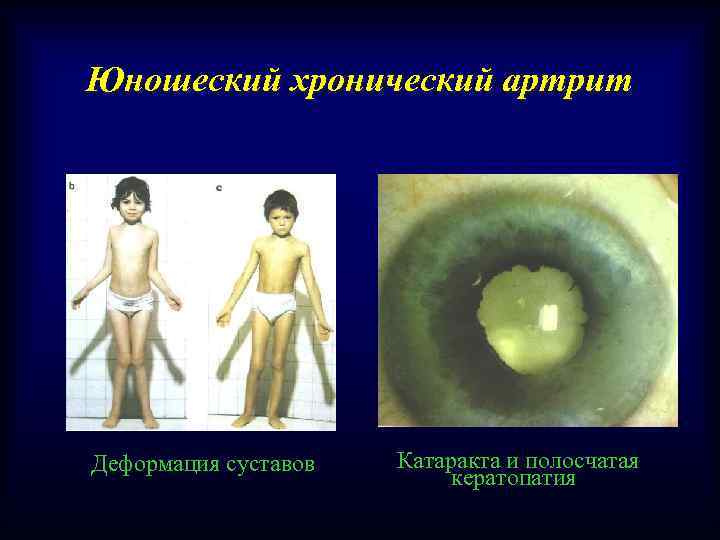 Юношеский хронический артрит

b

c

Деформация суставов

Катаракта и полосчатая кератопатия